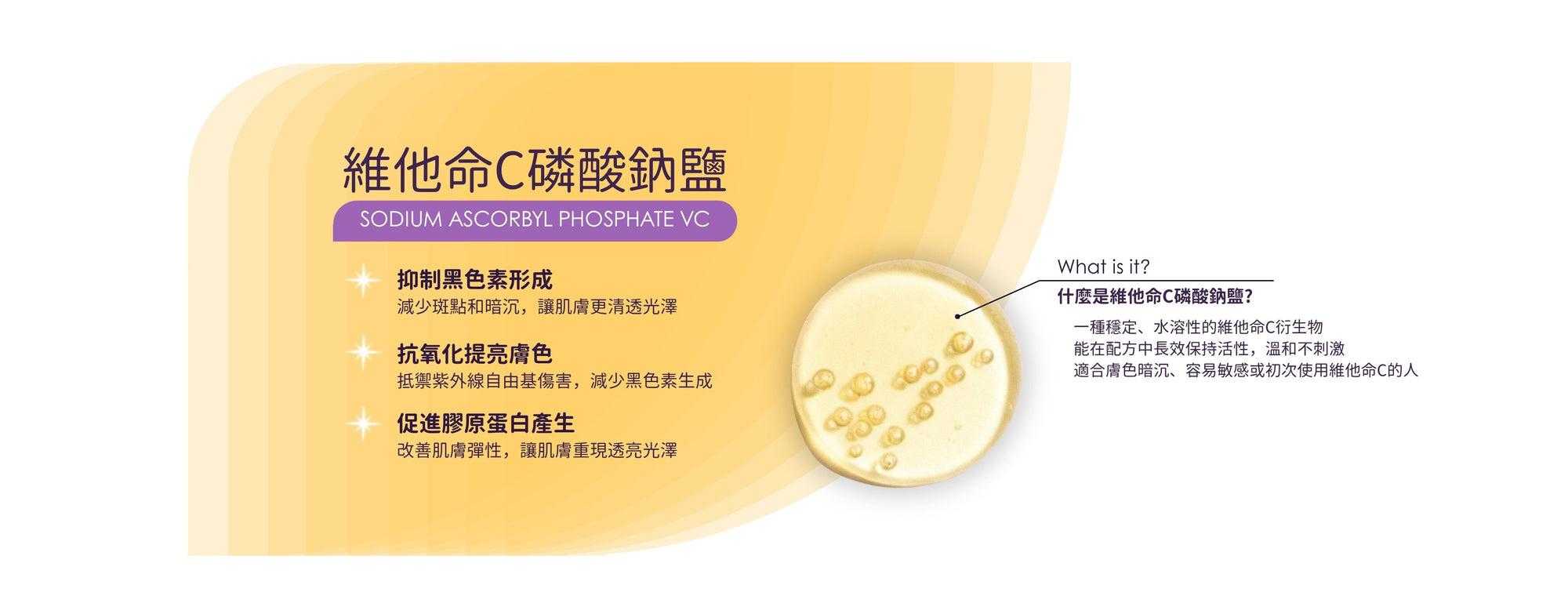 維他命C磷酸鈉鹽

SODIUM ASCORBYL PHOSPHATE VC

抑制黑色素形成
減少斑點和暗沉，讓肌膚更清透光澤

抗氧化提亮膚色
抵禦紫外線自由基傷害，減少黑色素生成

促進膠原蛋白產生
改善肌膚彈性，讓肌膚重現透亮光澤

What is it?
什麼是維他命C磷酸鈉鹽?

一種穩定、水溶性的維他命C衍生物
能在配方中長效保持活性，溫和不刺激
適合膚色暗沉、容易敏感或初次使用維他命C的人